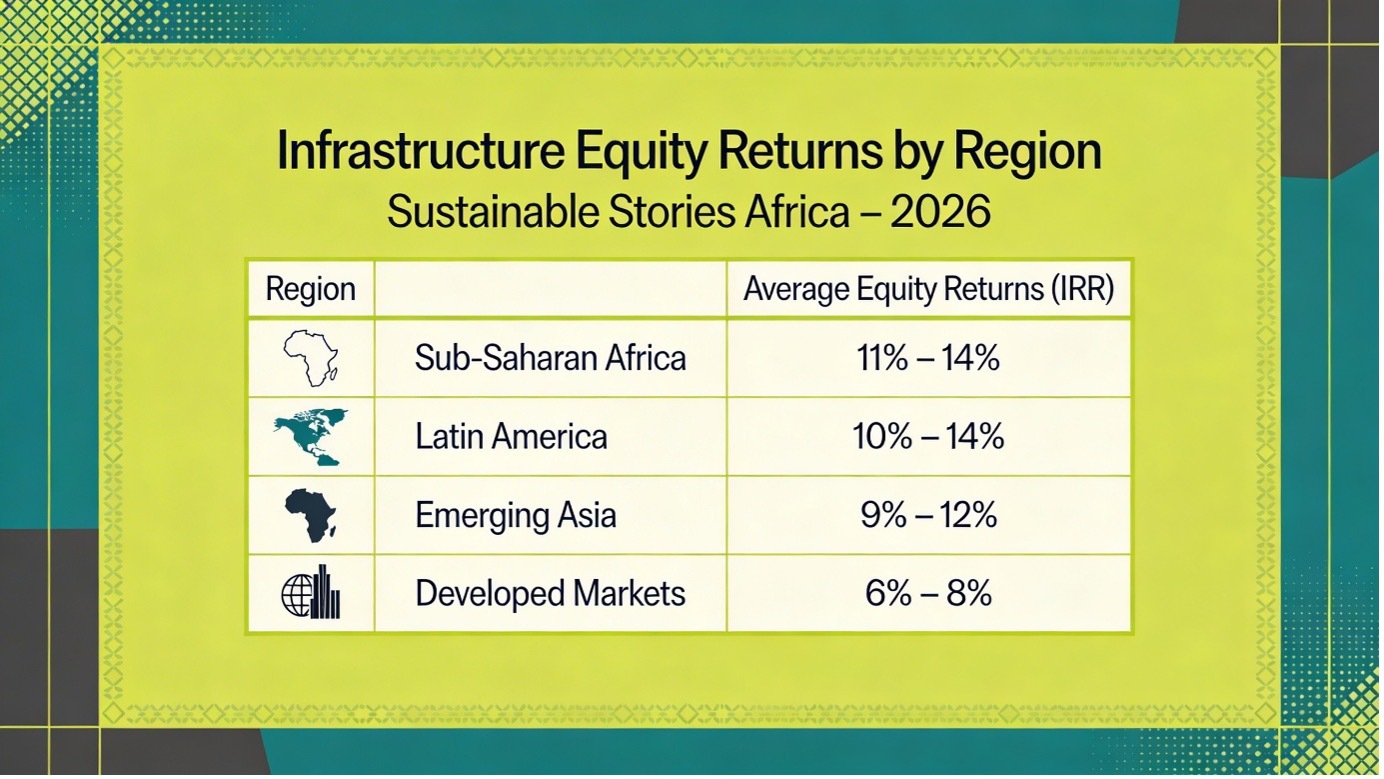 Infrastructure Equity Returns by Region
Sustainable Stories Africa – 2026

| Region | | Average Equity Returns (IRR) |
|---|---|---|
| | Sub-Saharan Africa | 11% – 14% |
| | Latin America | 10% – 14% |
| | Emerging Asia | 9% – 12% |
| | Developed Markets | 6% – 8% |